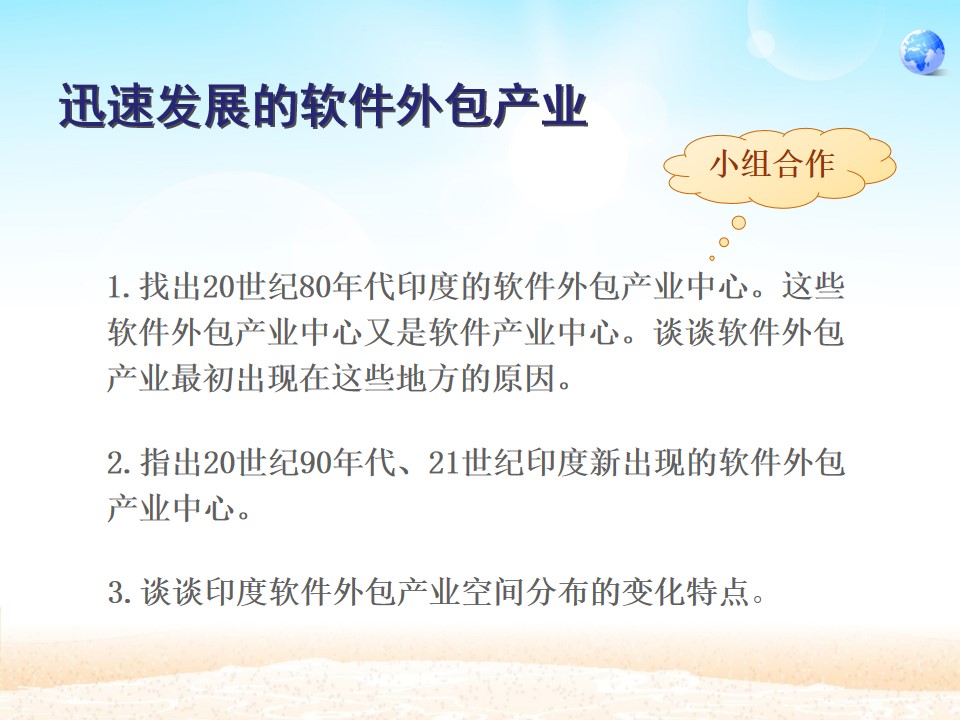 迅速发展的软件外包产业

小组合作

1.找出20世纪80年代印度的软件外包产业中心。这些软件外包产业中心又是软件产业中心。谈谈软件外包产业最初出现在这些地方的原因。

2.指出20世纪90年代、21世纪印度新出现的软件外包产业中心。

3.谈谈印度软件外包产业空间分布的变化特点。